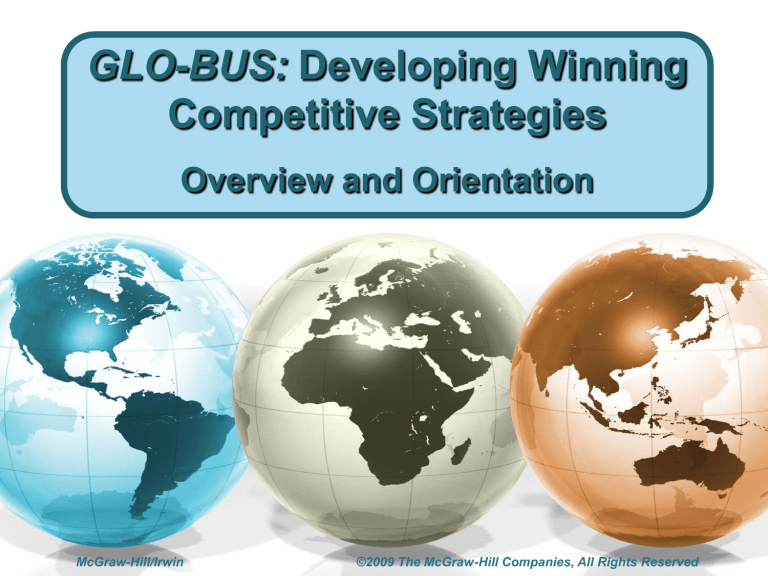 GLO-BUS: Developing Winning Competitive Strategies

Overview and Orientation

McGraw-Hill/Irwin

©2009 The McGraw-Hill Companies, All Rights Reserved